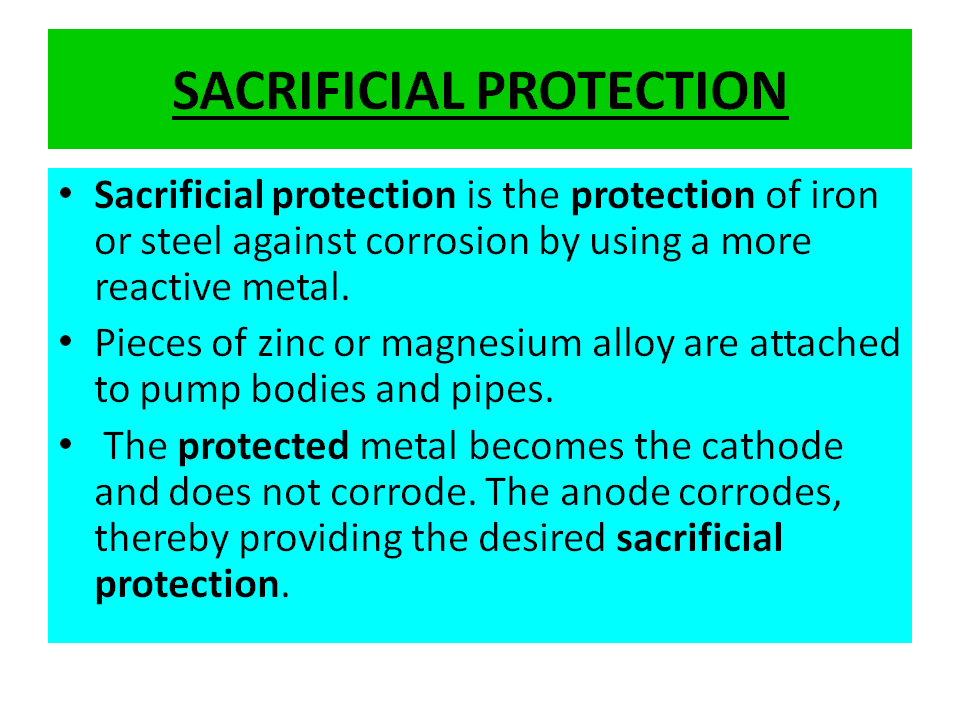 SACRIFICIAL PROTECTION

• Sacrificial protection is the protection of iron or steel against corrosion by using a more reactive metal.

• Pieces of zinc or magnesium alloy are attached to pump bodies and pipes.

• The protected metal becomes the cathode and does not corrode. The anode corrodes, thereby providing the desired sacrificial protection.